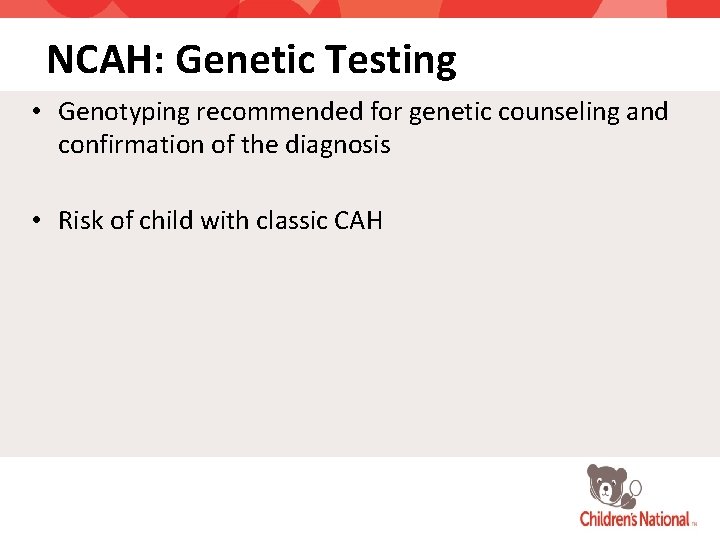 NCAH: Genetic Testing

• Genotyping recommended for genetic counseling and confirmation of the diagnosis

• Risk of child with classic CAH

Children's National